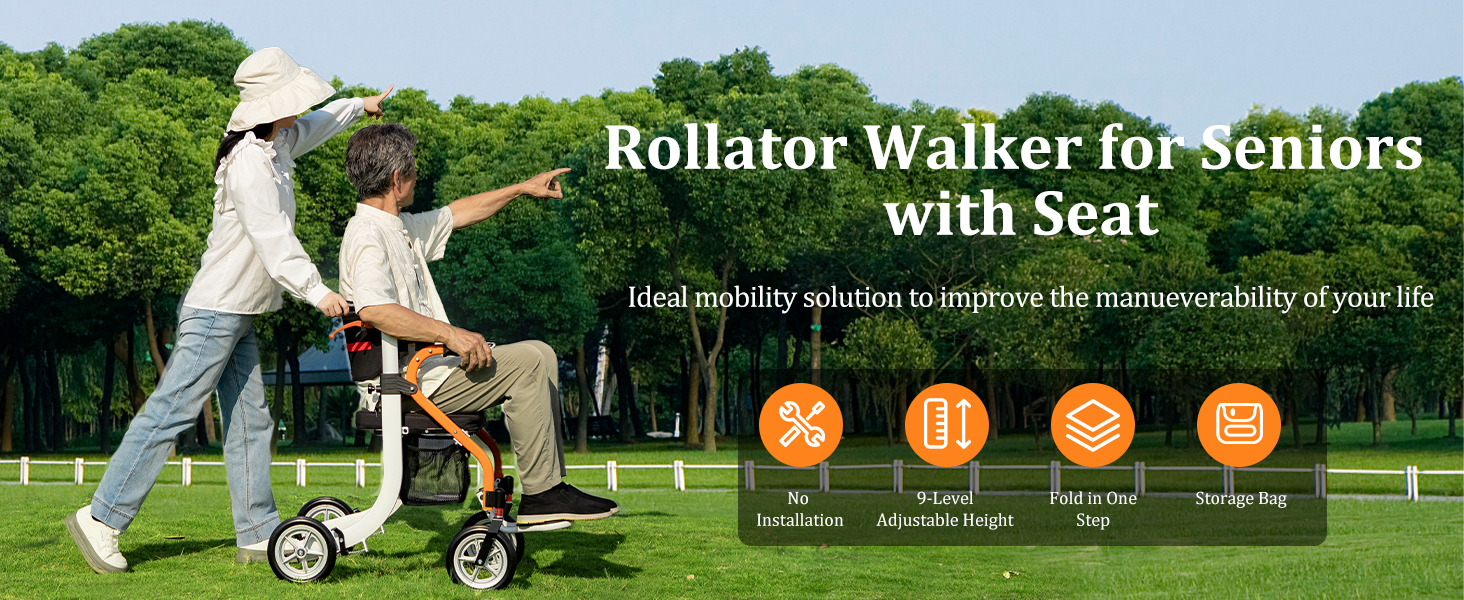 Rollator Walker for Seniors with Seat

Ideal mobility solution to improve the manueverability of your life

No Installation

9-Level Adjustable Height

Fold in One Step

Storage Bag